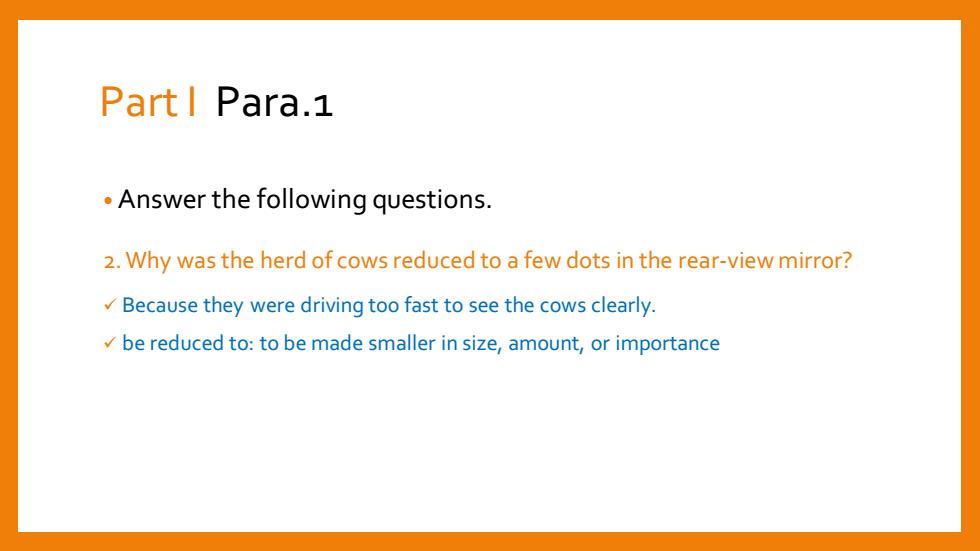 Part I Para.1

• Answer the following questions.

2. Why was the herd of cows reduced to a few dots in the rear-view mirror?

✓ Because they were driving too fast to see the cows clearly.

✓ be reduced to: to be made smaller in size, amount, or importance